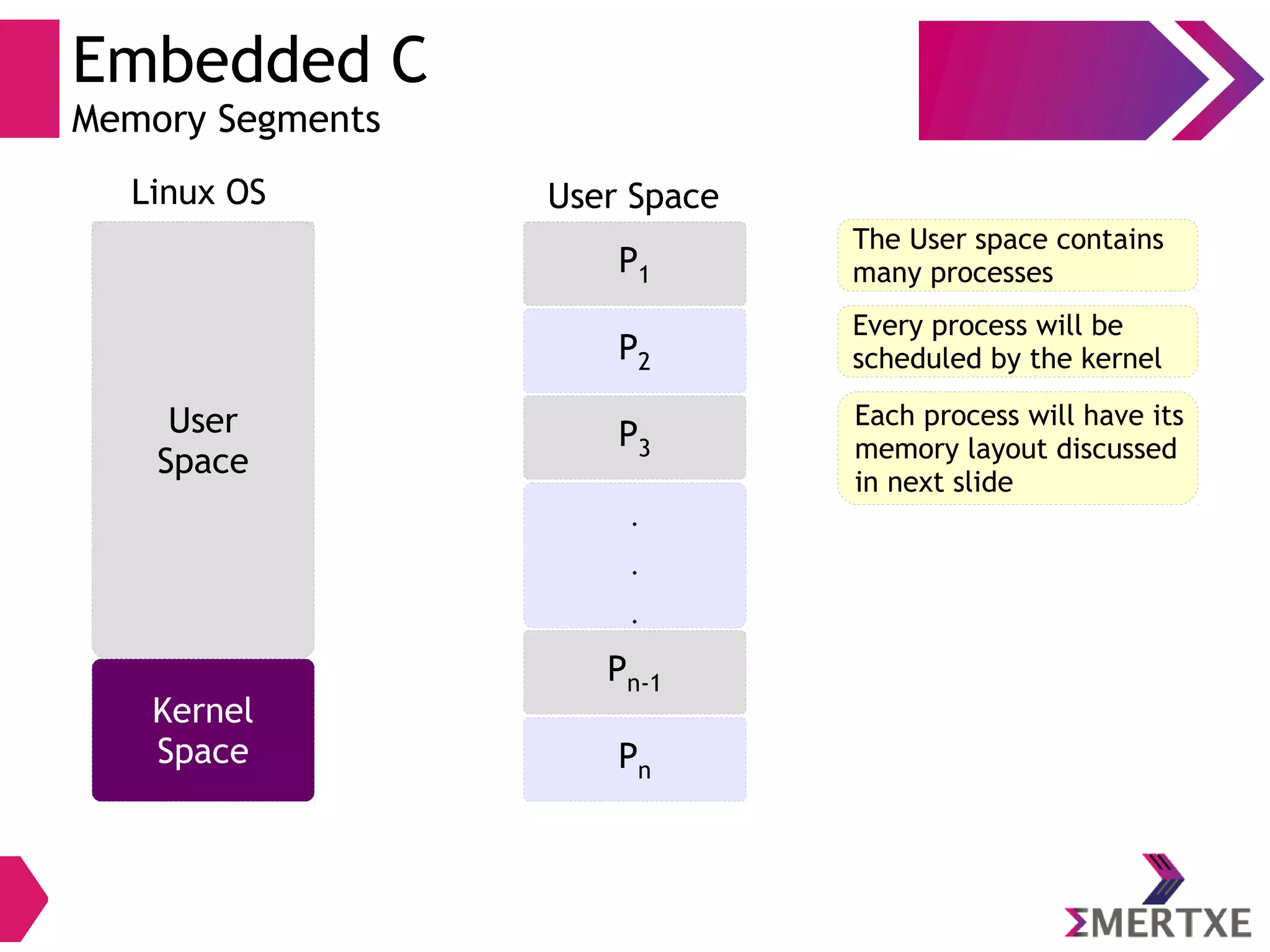 Embedded C
Memory Segments

Linux OS

User Space

Kernel Space

User Space

$P_1$

$P_2$

$P_3$

.
.
.

$P_{n-1}$

$P_n$

The User space contains many processes

Every process will be scheduled by the kernel

Each process will have its memory layout discussed in next slide

ΣMERTXE